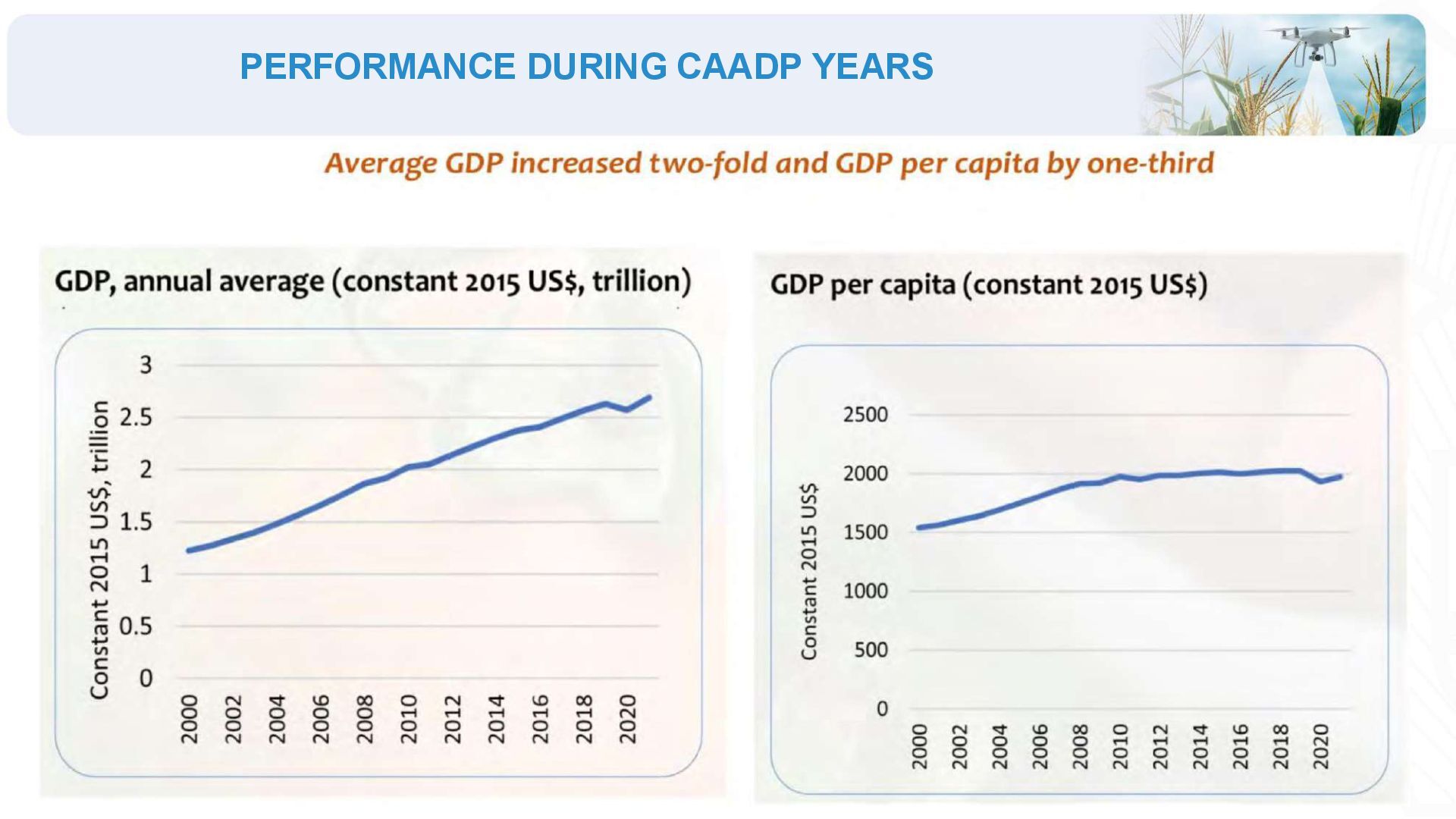 PERFORMANCE DURING CAADP YEARS

Average GDP increased two-fold and GDP per capita by one-third

GDP, annual average (constant 2015 US$, trillion)

Constant 2015 US$, trillion

3
2.5
2
1.5
1
0.5
0

2000 2002 2004 2006 2008 2010 2012 2014 2016 2018 2020

GDP per capita (constant 2015 US$)

Constant 2015 US$

2500
2000
1500
1000
500
0

2000 2002 2004 2006 2008 2010 2012 2014 2016 2018 2020